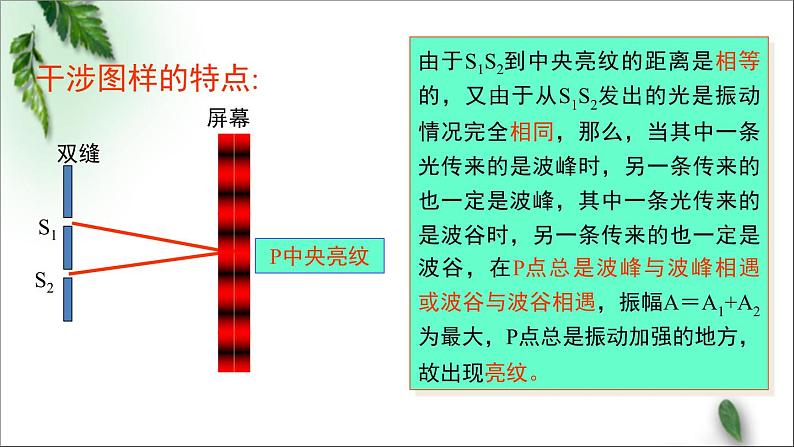 干涉图样的特点:

屏幕

双缝

$S_1$

$S_2$

P中央亮纹

由于$S_1S_2$到中央亮纹的距离是相等的，又由于从$S_1S_2$发出的光是振动情况完全相同，那么，当其中一条光传来的是波峰时，另一条传来的也一定是波峰，其中一条光传来的是波谷时，另一条传来的也一定是波谷，在P点总是波峰与波峰相遇或波谷与波谷相遇，振幅$A=A_1+A_2$为最大，P点总是振动加强的地方，故出现亮纹。